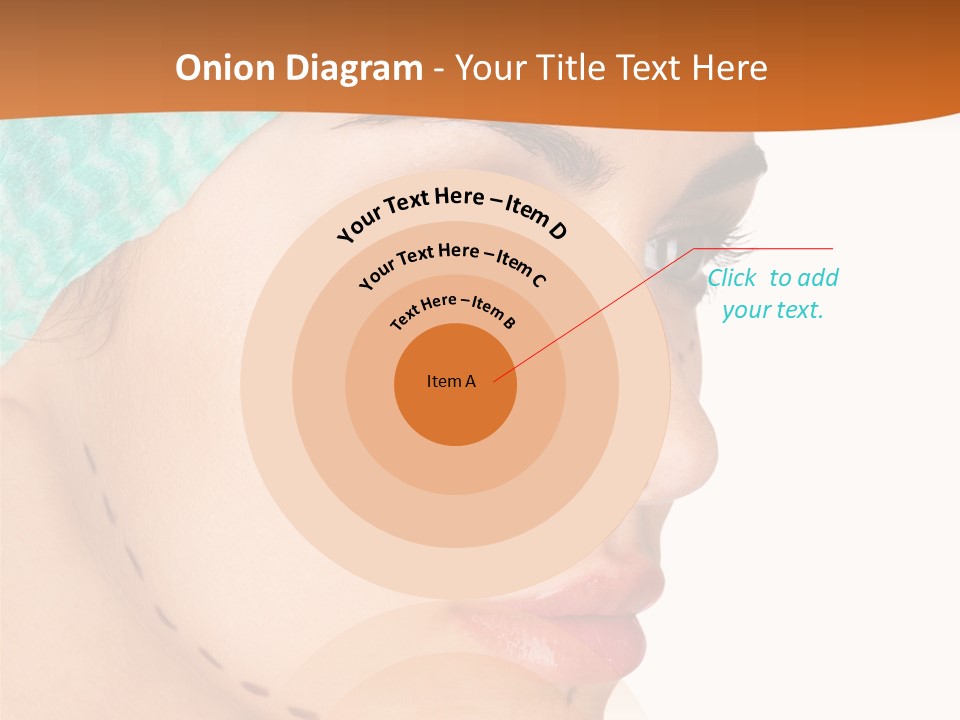 Onion Diagram - Your Title Text Here

Your Text Here – Item D

Your Text Here – Item C

Text Here – Item B

Item A

Click to add your text.